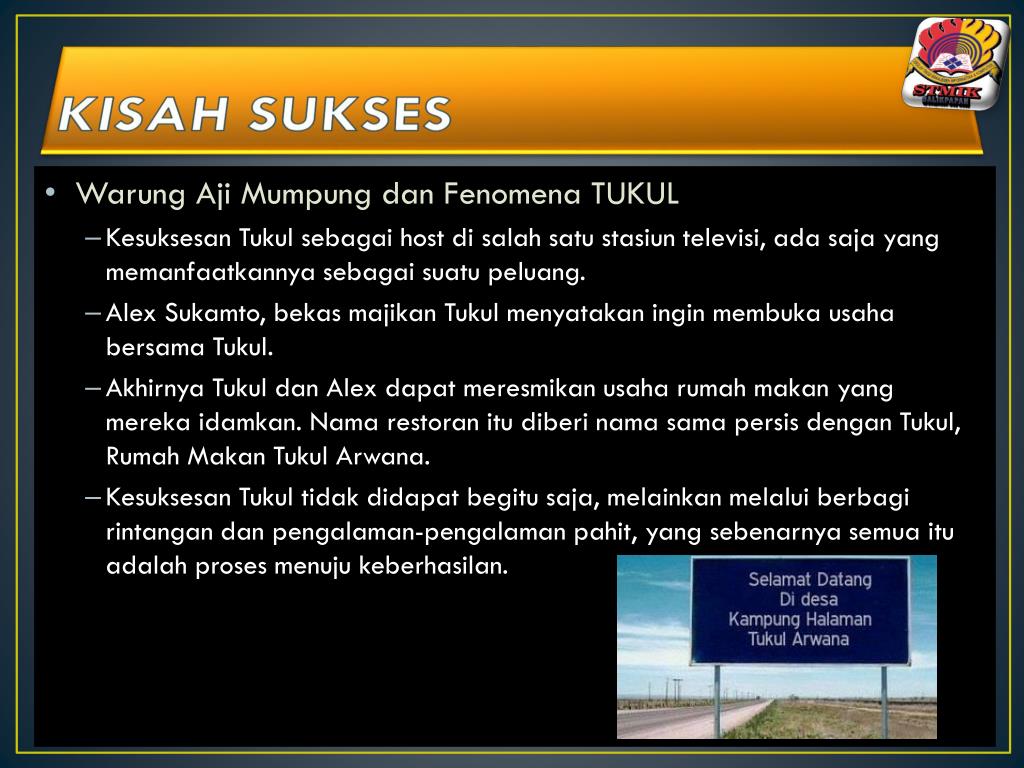 KISAH SUKSES

STMIK BALIKPAPAN

• Warung Aji Mumpung dan Fenomena TUKUL

– Kesuksesan Tukul sebagai host di salah satu stasiun televisi, ada saja yang memanfaatkannya sebagai suatu peluang.

– Alex Sukamto, bekas majikan Tukul menyatakan ingin membuka usaha bersama Tukul.

– Akhirnya Tukul dan Alex dapat meresmikan usaha rumah makan yang mereka idamkan. Nama restoran itu diberi nama sama persis dengan Tukul, Rumah Makan Tukul Arwana.

– Kesuksesan Tukul tidak didapat begitu saja, melainkan melalui berbagi rintangan dan pengalaman-pengalaman pahit, yang sebenarnya semua itu adalah proses menuju keberhasilan.

Selamat Datang
Di desa
Kampung Halaman
Tukul Arwana